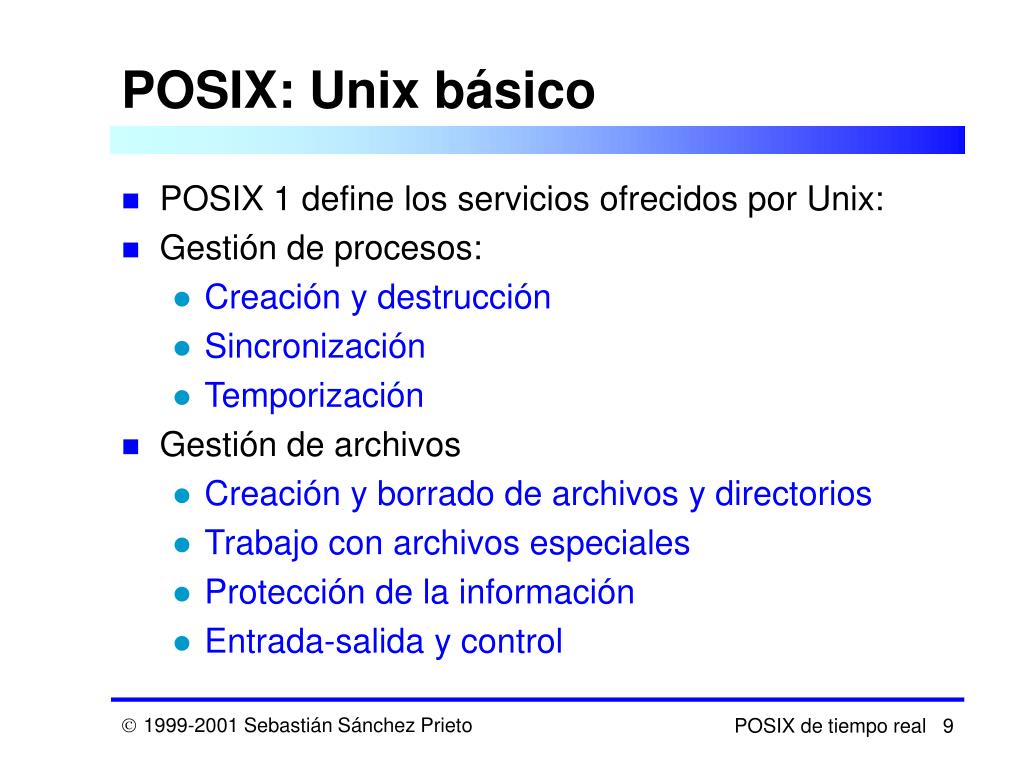 POSIX: Unix básico

- POSIX 1 define los servicios ofrecidos por Unix:
- Gestión de procesos:
  - Creación y destrucción
  - Sincronización
  - Temporización
- Gestión de archivos
  - Creación y borrado de archivos y directorios
  - Trabajo con archivos especiales
  - Protección de la información
  - Entrada-salida y control

© 1999-2001 Sebastián Sánchez Prieto

POSIX de tiempo real 9